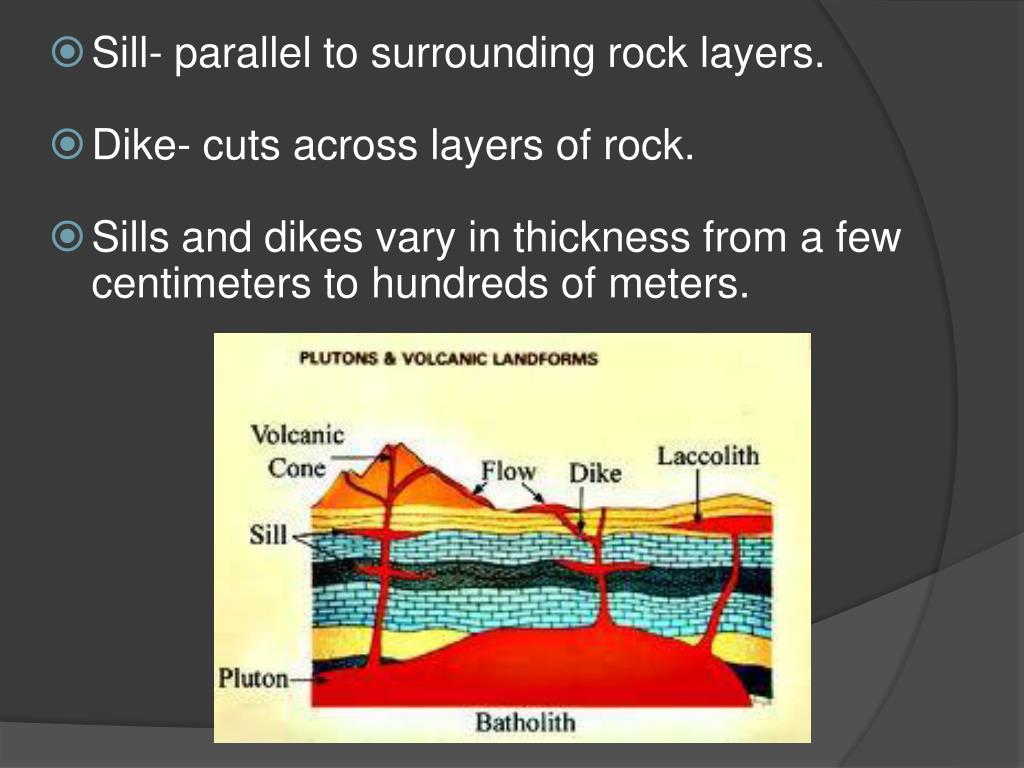 Sill- parallel to surrounding rock layers.

Dike- cuts across layers of rock.

Sills and dikes vary in thickness from a few centimeters to hundreds of meters.

PLUTONS & VOLCANIC LANDFORMS

Volcanic Cone

Flow

Dike

Laccolith

Sill

Pluton

Batholith